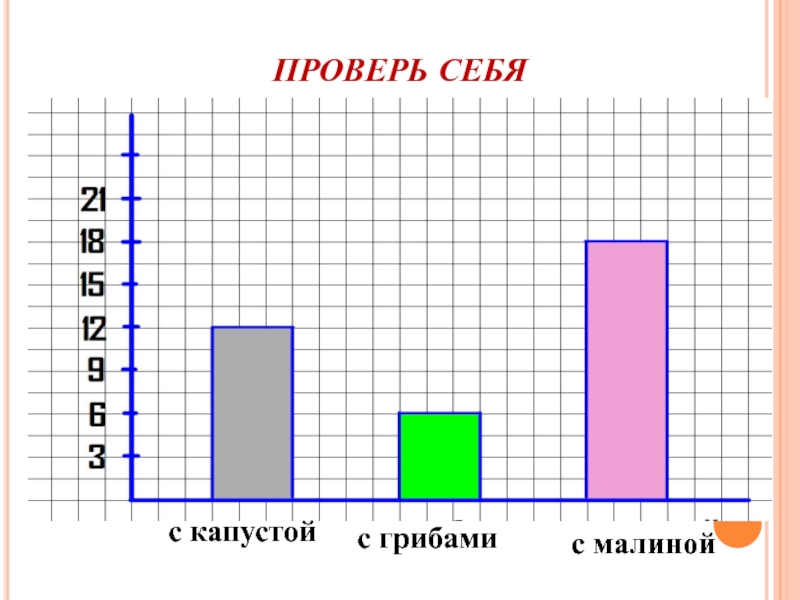 ПРОВЕРЬ СЕБЯ

21
18
15
12
9
6
3

с капустой
с грибами
с малиной